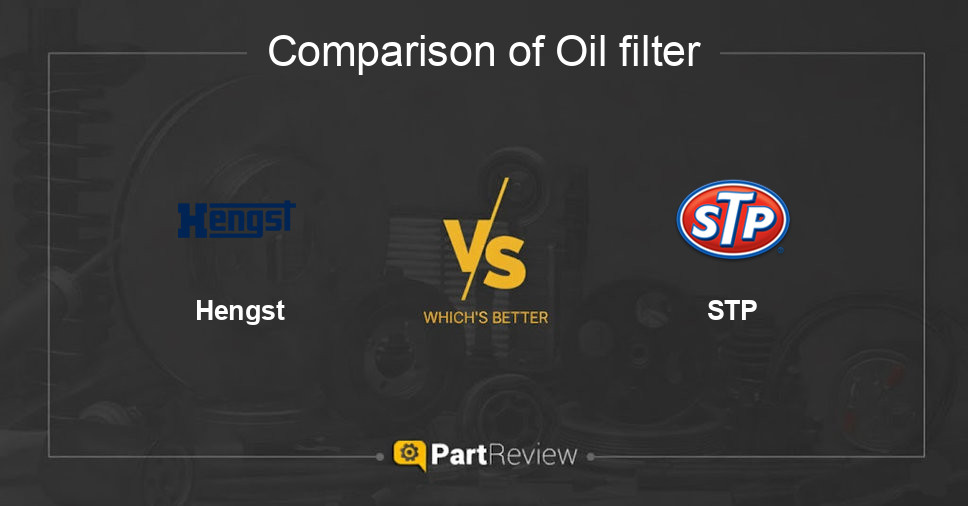 Comparison of Oil filter

Hengst

Hengst

VS

WHICH'S BETTER

STP

STP

PartReview